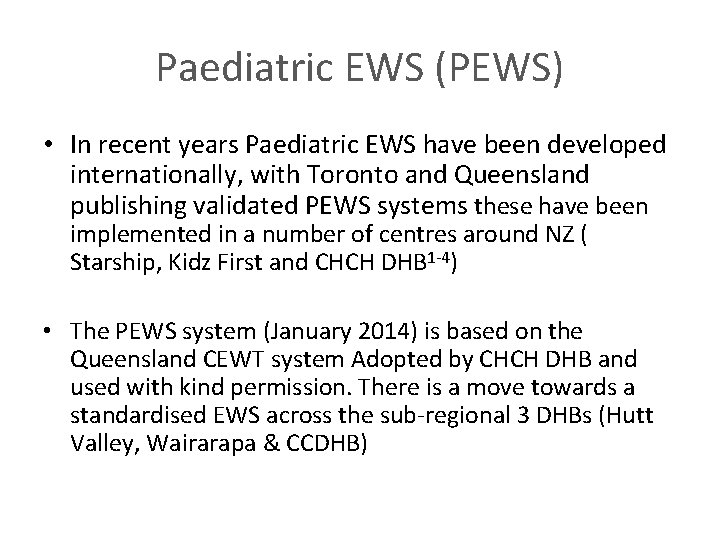 Paediatric EWS (PEWS)

• In recent years Paediatric EWS have been developed internationally, with Toronto and Queensland publishing validated PEWS systems these have been implemented in a number of centres around NZ ( Starship, Kidz First and CHCH DHB$^{1-4}$)

• The PEWS system (January 2014) is based on the Queensland CEWT system Adopted by CHCH DHB and used with kind permission. There is a move towards a standardised EWS across the sub-regional 3 DHBs (Hutt Valley, Wairarapa & CCDHB)